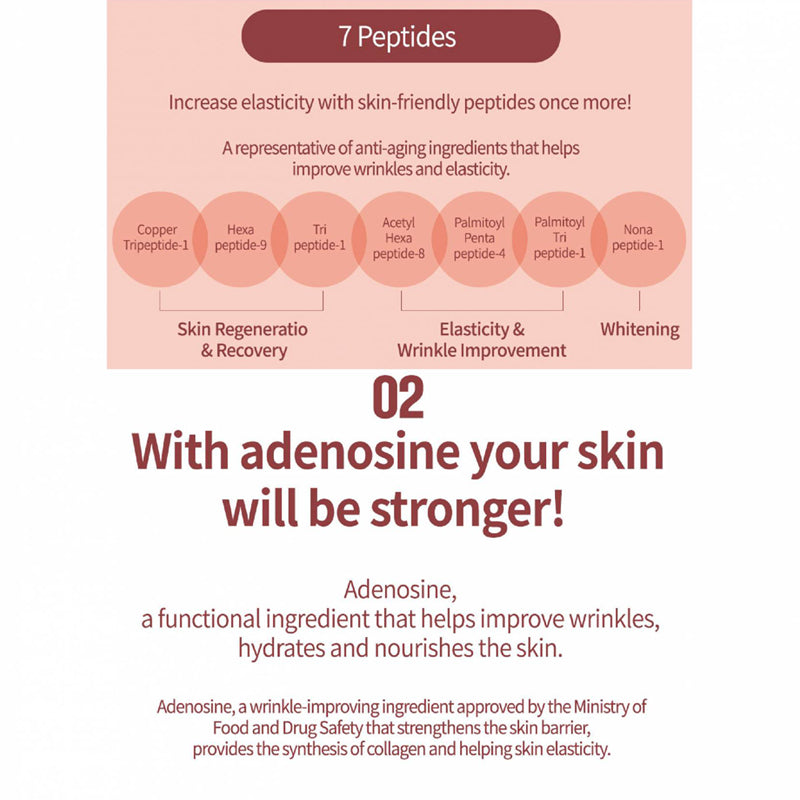 7 Peptides

Increase elasticity with skin-friendly peptides once more!

A representative of anti-aging ingredients that helps improve wrinkles and elasticity.

Copper Tripeptide-1

Hexa peptide-9

Tri peptide-1

Acetyl Hexa peptide-8

Palmitoyl Penta peptide-4

Palmitoyl Tri peptide-1

Nona peptide-1

Skin Regeneratio & Recovery

Elasticity & Wrinkle Improvement

Whitening

02

With adenosine your skin will be stronger!

Adenosine,
a functional ingredient that helps improve wrinkles, hydrates and nourishes the skin.

Adenosine, a wrinkle-improving ingredient approved by the Ministry of Food and Drug Safety that strengthens the skin barrier, provides the synthesis of collagen and helping skin elasticity.